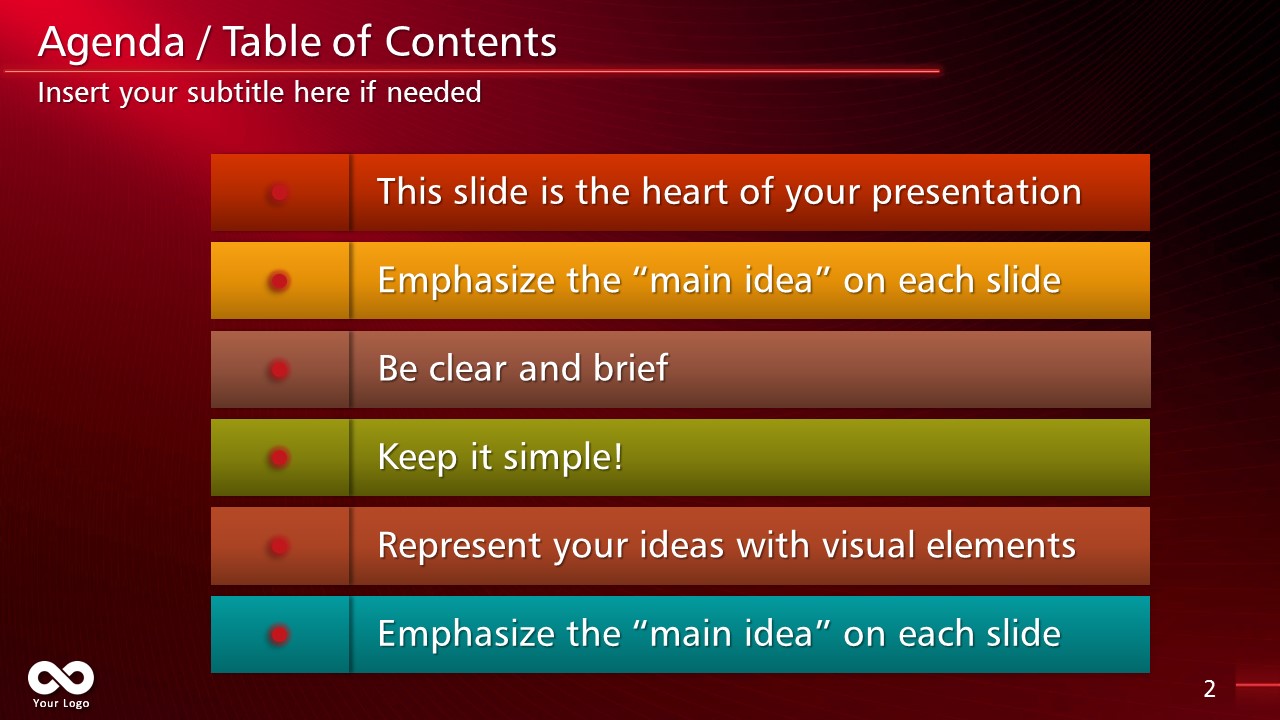 Agenda / Table of Contents

Insert your subtitle here if needed

This slide is the heart of your presentation

Emphasize the “main idea” on each slide

Be clear and brief

Keep it simple!

Represent your ideas with visual elements

Emphasize the “main idea” on each slide

Your Logo

2